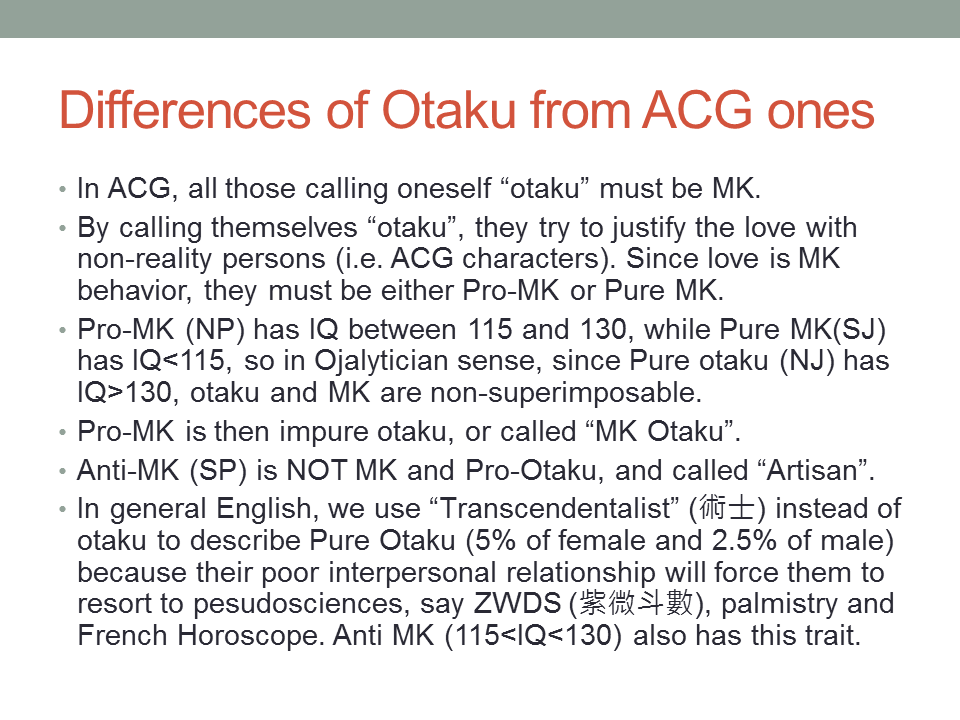 Differences of Otaku from ACG ones

• In ACG, all those calling oneself “otaku” must be MK.

• By calling themselves “otaku”, they try to justify the love with non-reality persons (i.e. ACG characters). Since love is MK behavior, they must be either Pro-MK or Pure MK.

• Pro-MK (NP) has IQ between 115 and 130, while Pure MK(SJ) has IQ<115, so in Ojalytician sense, since Pure otaku (NJ) has IQ>130, otaku and MK are non-superimposable.

• Pro-MK is then impure otaku, or called “MK Otaku”.

• Anti-MK (SP) is NOT MK and Pro-Otaku, and called “Artisan”.

• In general English, we use “Transcendentalist” (術士) instead of otaku to describe Pure Otaku (5% of female and 2.5% of male) because their poor interpersonal relationship will force them to resort to pesudosciences, say ZWDS (紫微斗數), palmistry and French Horoscope. Anti MK (115<IQ<130) also has this trait.